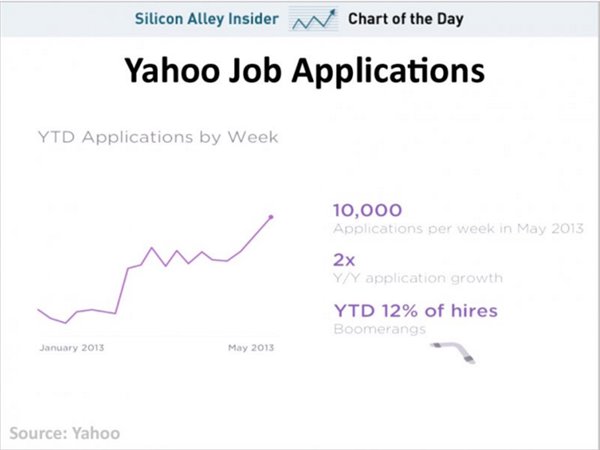 Silicon Alley Insider Chart of the Day

Yahoo Job Applications

YTD Applications by Week

January 2013

May 2013

10,000
Applications per week in May 2013

2x
Y/Y application growth

YTD 12% of hires
Boomerangs

Source: Yahoo